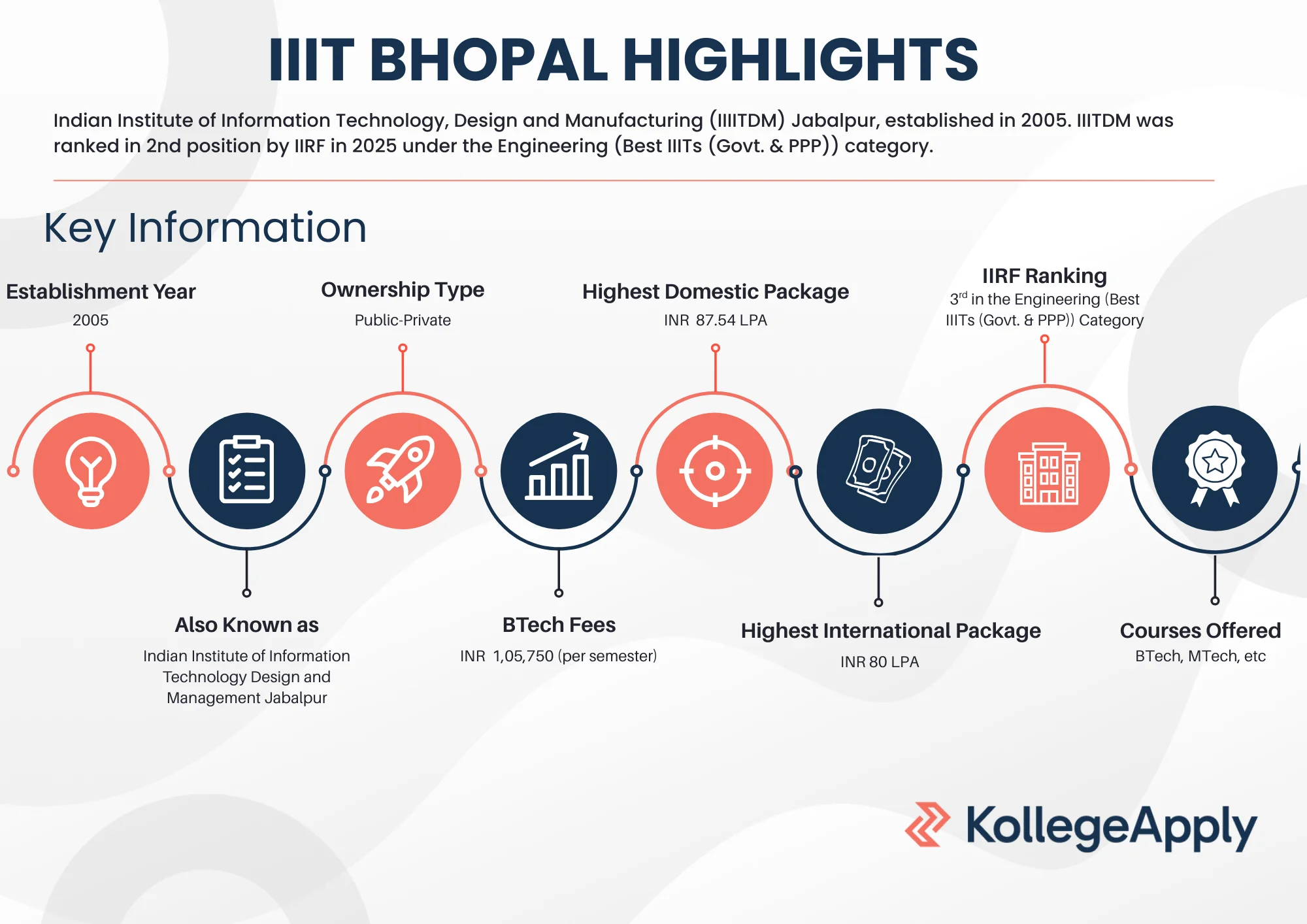 IIIT BHOPAL HIGHLIGHTS

Indian Institute of Information Technology, Design and Manufacturing (IIIITDM) Jabalpur, established in 2005. IIITDM was ranked in 2nd position by IIRF in 2025 under the Engineering (Best IIITs (Govt. & PPP)) category.

Key Information

Establishment Year
2005

Ownership Type
Public-Private

Highest Domestic Package
INR 87.54 LPA

IIRF Ranking
$3^{rd}$ in the Engineering (Best IIITs (Govt. & PPP)) Category

Also Known as
Indian Institute of Information Technology Design and Management Jabalpur

BTech Fees
INR 1,05,750 (per semester)

Highest International Package
INR 80 LPA

Courses Offered
BTech, MTech, etc

KollegeApply